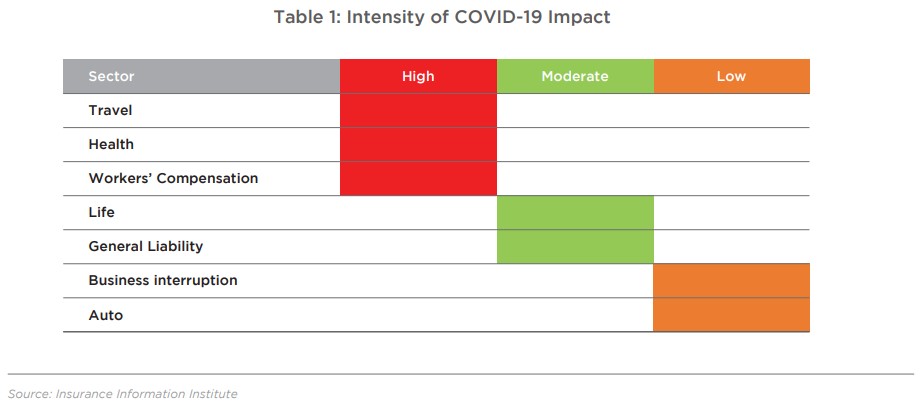 Table 1: Intensity of COVID-19 Impact

| Sector | High | Moderate | Low |
|---|---|---|---|
| Travel | | | |
| Health | | | |
| Workers' Compensation | | | |
| Life | | | |
| General Liability | | | |
| Business interruption | | | |
| Auto | | | |

Source: Insurance Information Institute